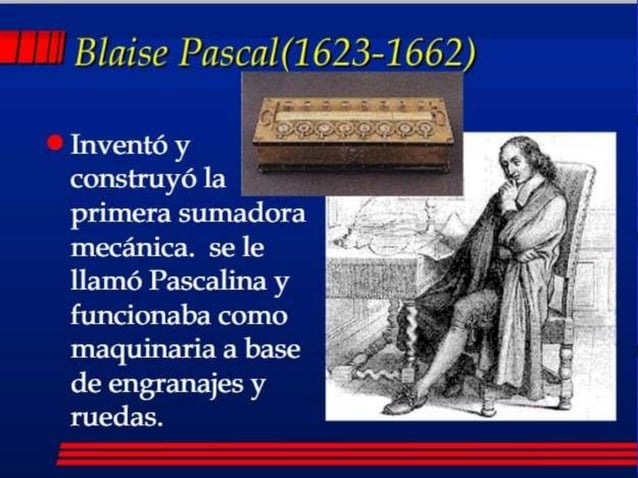 Blaise Pascal(1623-1662)

Inventó y construyó la primera sumadora mecánica. se le llamó Pascalina y funcionaba como maquinaria a base de engranajes y ruedas.